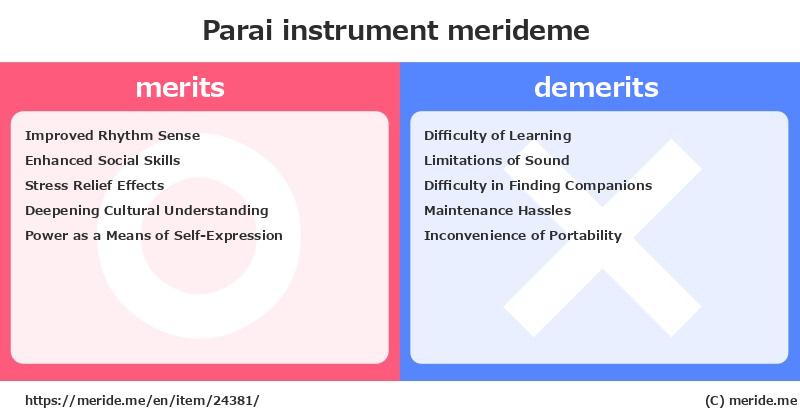 Parai instrument merideme

merits

Improved Rhythm Sense
Enhanced Social Skills
Stress Relief Effects
Deepening Cultural Understanding
Power as a Means of Self-Expression

demerits

Difficulty of Learning
Limitations of Sound
Difficulty in Finding Companions
Maintenance Hassles
Inconvenience of Portability

https://meride.me/en/item/24381/

(C) meride.me